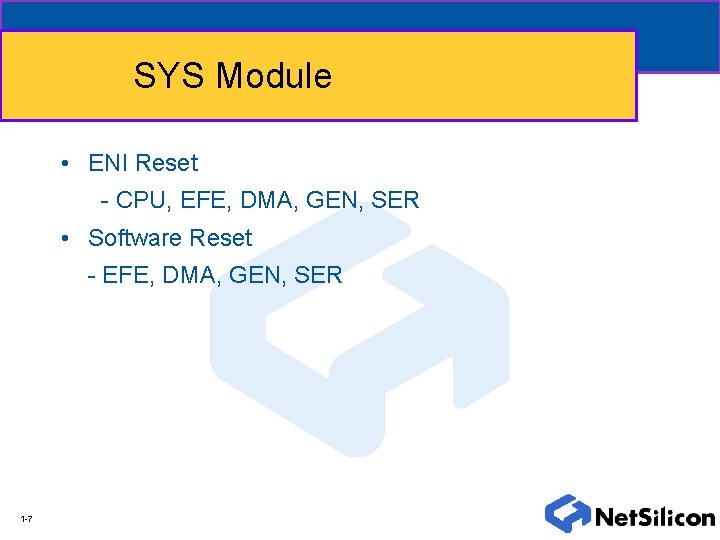 SYS Module

• ENI Reset
  - CPU, EFE, DMA, GEN, SER
• Software Reset
  - EFE, DMA, GEN, SER

1-7

NetSilicon